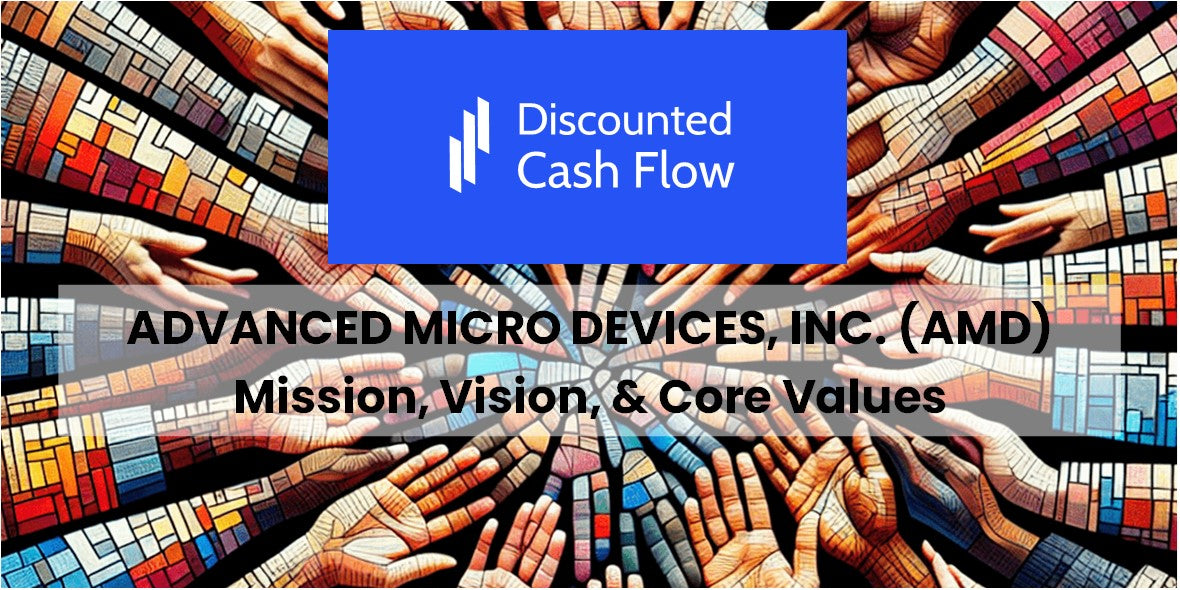 Discounted Cash Flow

ADVANCED MICRO DEVICES, INC. (AMD)
Mission, Vision, & Core Values